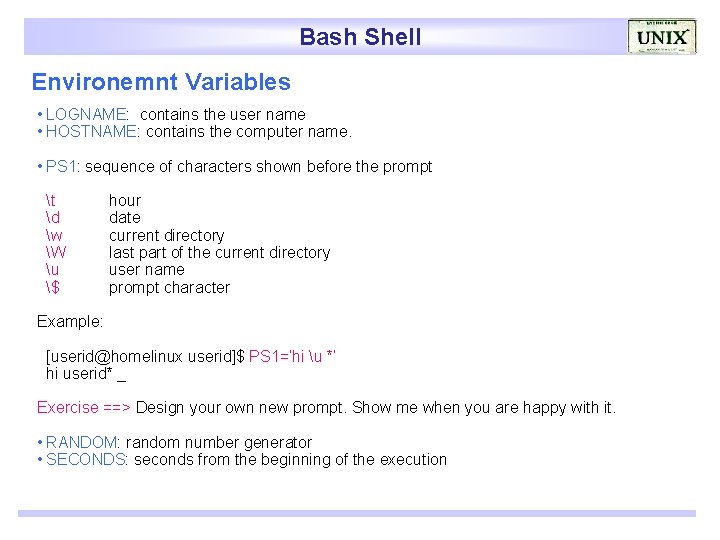 Bash Shell

UNIX

Environemnt Variables

• LOGNAME: contains the user name
• HOSTNAME: contains the computer name.

• PS1: sequence of characters shown before the prompt

\t hour
\d date
\w current directory
\W last part of the current directory
\u user name
\$ prompt character

Example:

[userid@homelinux userid]$ PS1='hi \u *'
hi userid* _

Exercise ==> Design your own new prompt. Show me when you are happy with it.

• RANDOM: random number generator
• SECONDS: seconds from the beginning of the execution